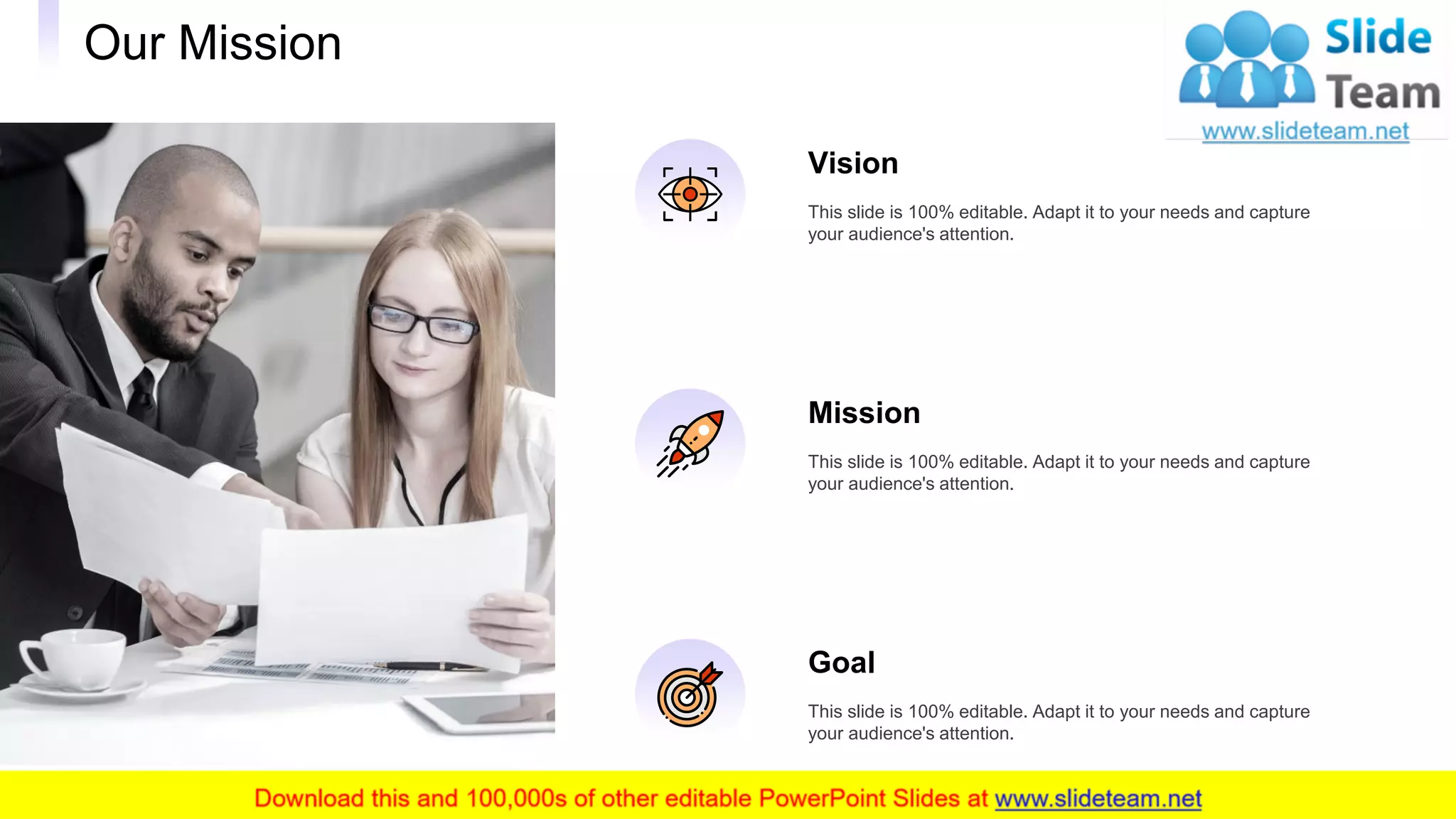 Our Mission

Slide Team
www.slideteam.net

Vision

This slide is 100% editable. Adapt it to your needs and capture your audience's attention.

Mission

This slide is 100% editable. Adapt it to your needs and capture your audience's attention.

Goal

This slide is 100% editable. Adapt it to your needs and capture your audience's attention.

Download this and 100,000s of other editable PowerPoint Slides at www.slideteam.net